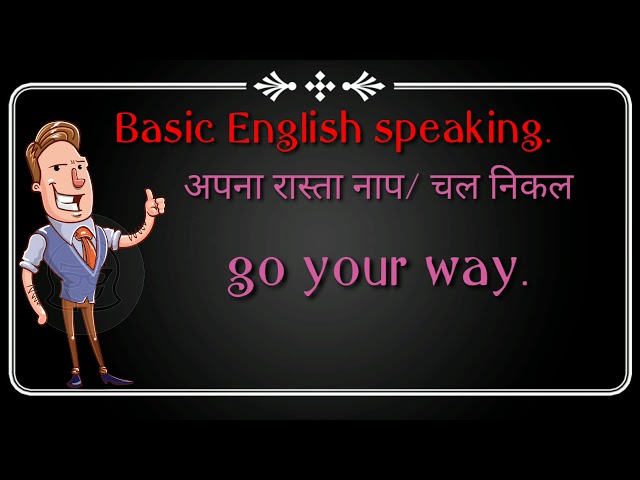 Basic English speaking.

अपना रास्ता नाप/ चल निकल

go your way.